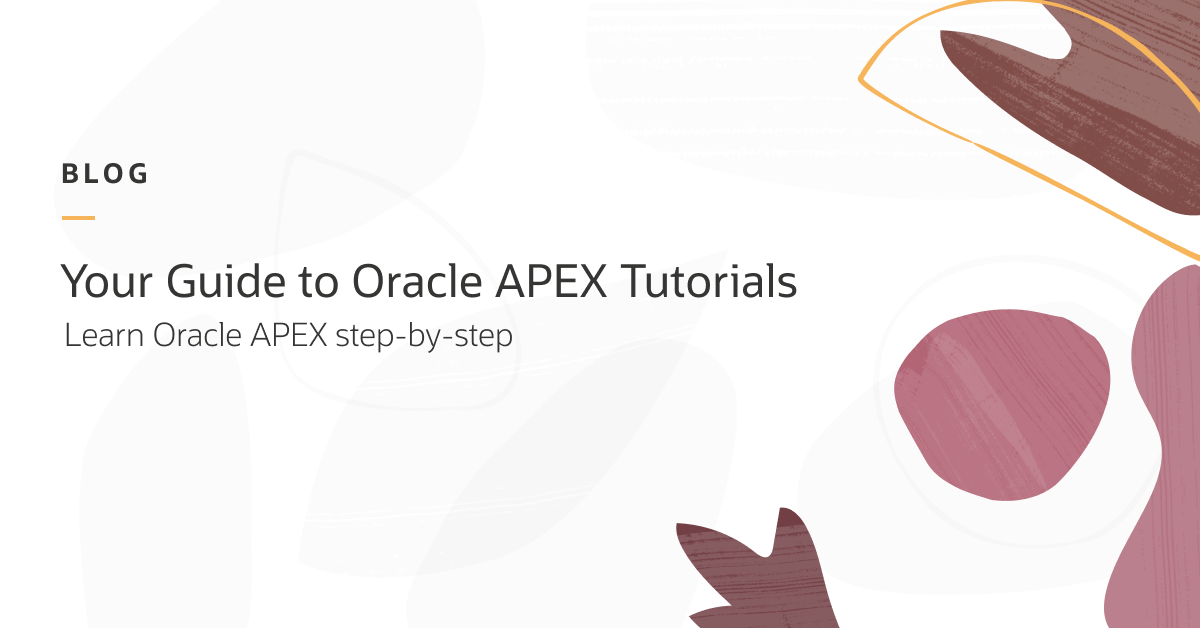 BLOG

Your Guide to Oracle APEX Tutorials

Learn Oracle APEX step-by-step